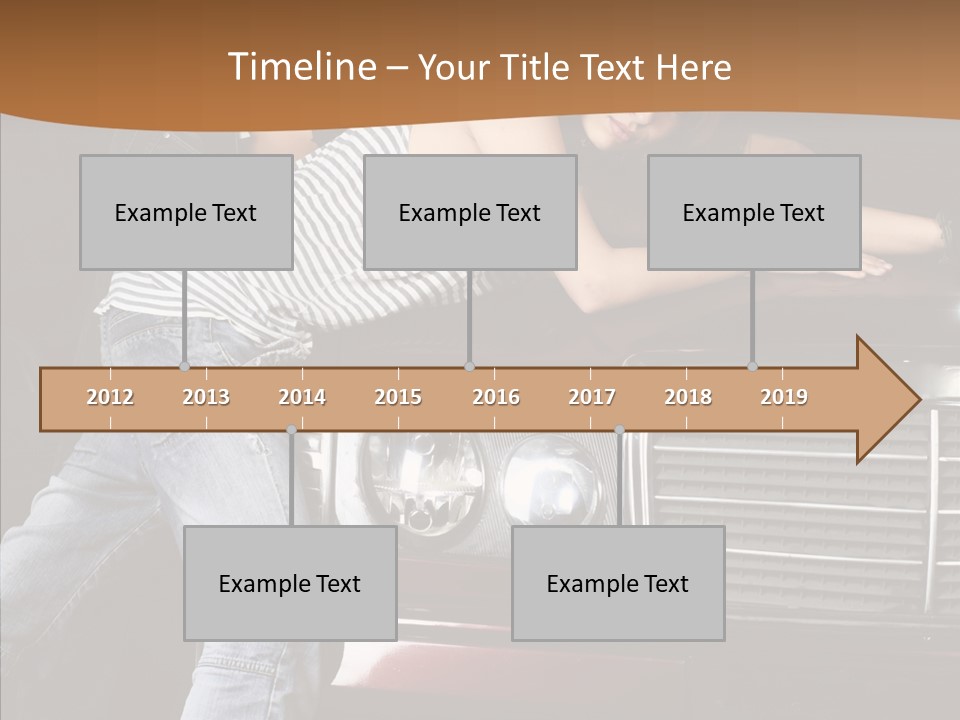 Timeline – Your Title Text Here

Example Text

Example Text

Example Text

2012 2013 2014 2015 2016 2017 2018 2019

Example Text

Example Text